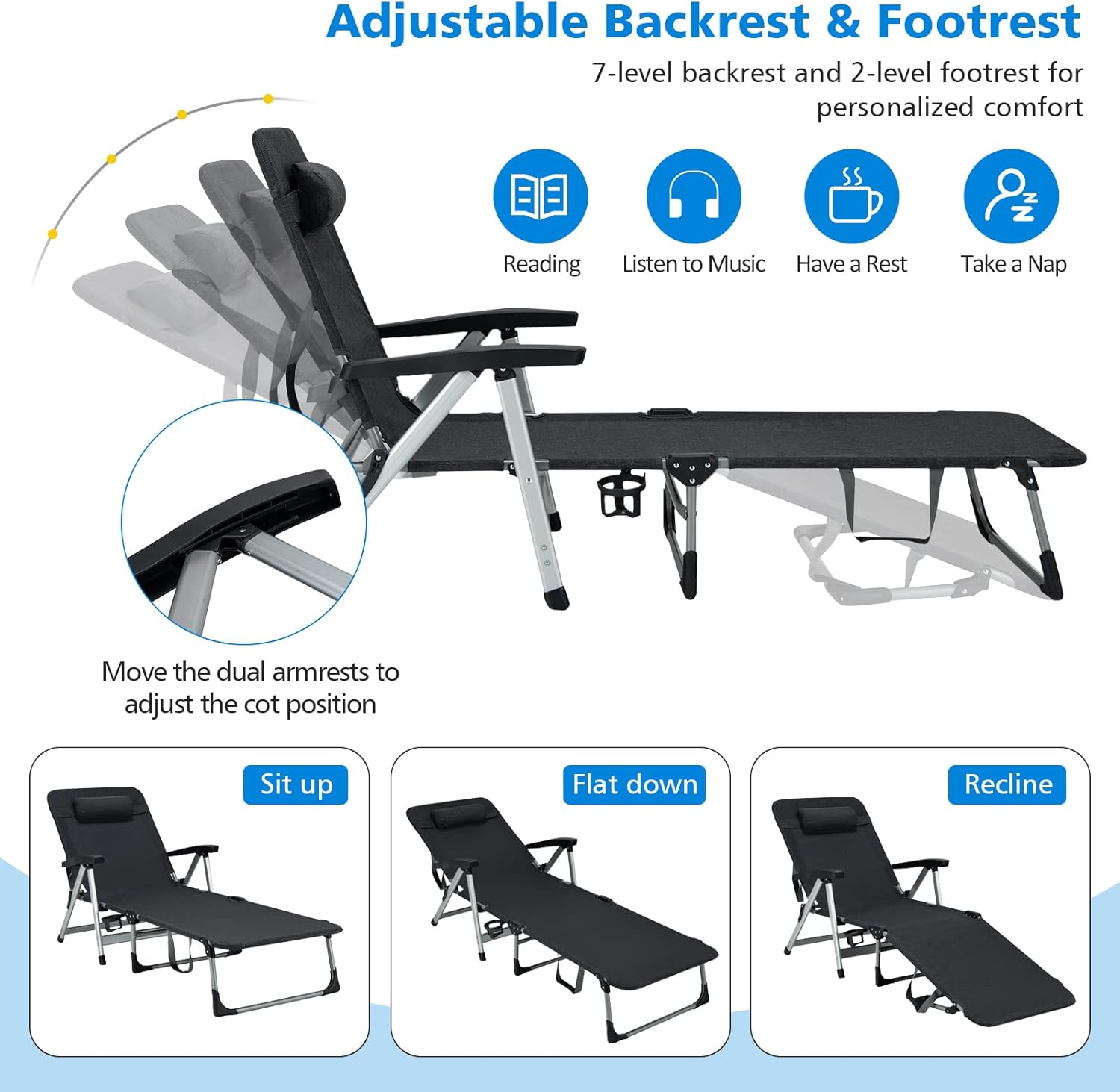 Adjustable Backrest & Footrest

7-level backrest and 2-level footrest for personalized comfort

Reading

Listen to Music

Have a Rest

Take a Nap

Move the dual armrests to adjust the cot position

Sit up

Flat down

Recline